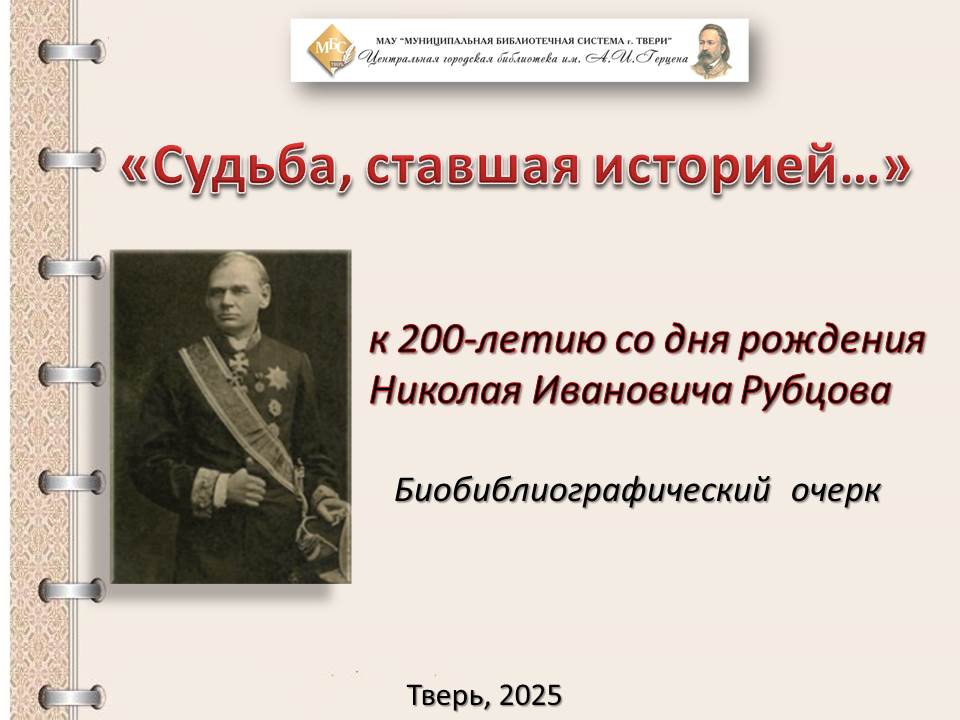 МБС
МАУ "МУНИЦИПАЛЬНАЯ БИБЛИОТЕЧНАЯ СИСТЕМА г. ТВЕРИ"
Центральная городская библиотека им. А.И.Герцена

«Судьба, ставшая историей…»

к 200-летию со дня рождения Николая Ивановича Рубцова

Биобиблиографический очерк

Тверь, 2025